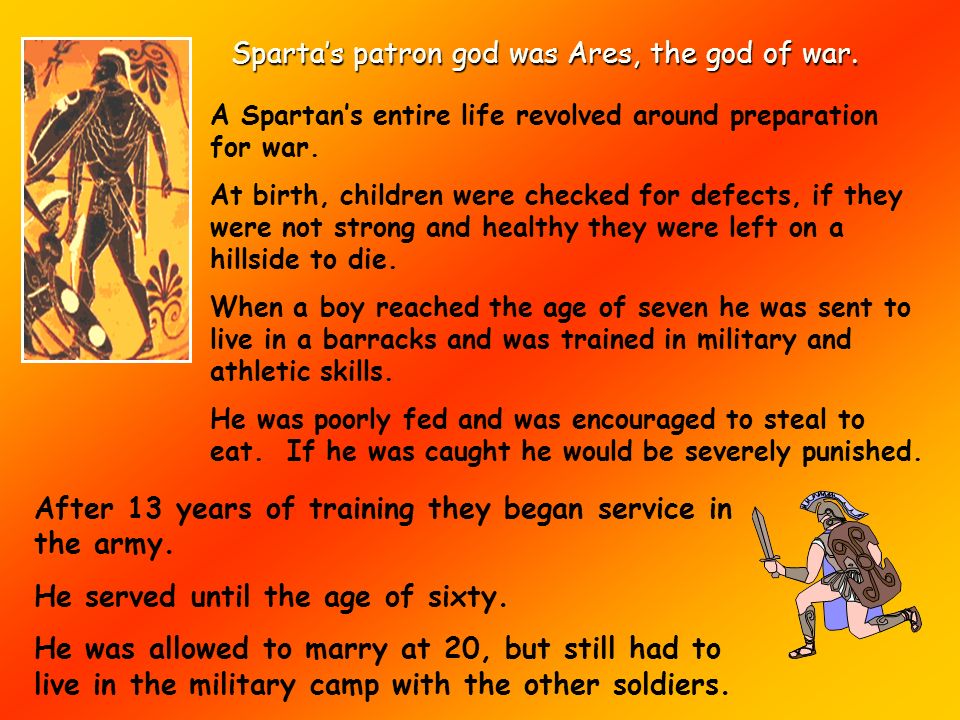 Sparta's patron god was Ares, the god of war.

A Spartan's entire life revolved around preparation for war.

At birth, children were checked for defects, if they were not strong and healthy they were left on a hillside to die.

When a boy reached the age of seven he was sent to live in a barracks and was trained in military and athletic skills.

He was poorly fed and was encouraged to steal to eat. If he was caught he would be severely punished.

After 13 years of training they began service in the army.

He served until the age of sixty.

He was allowed to marry at 20, but still had to live in the military camp with the other soldiers.